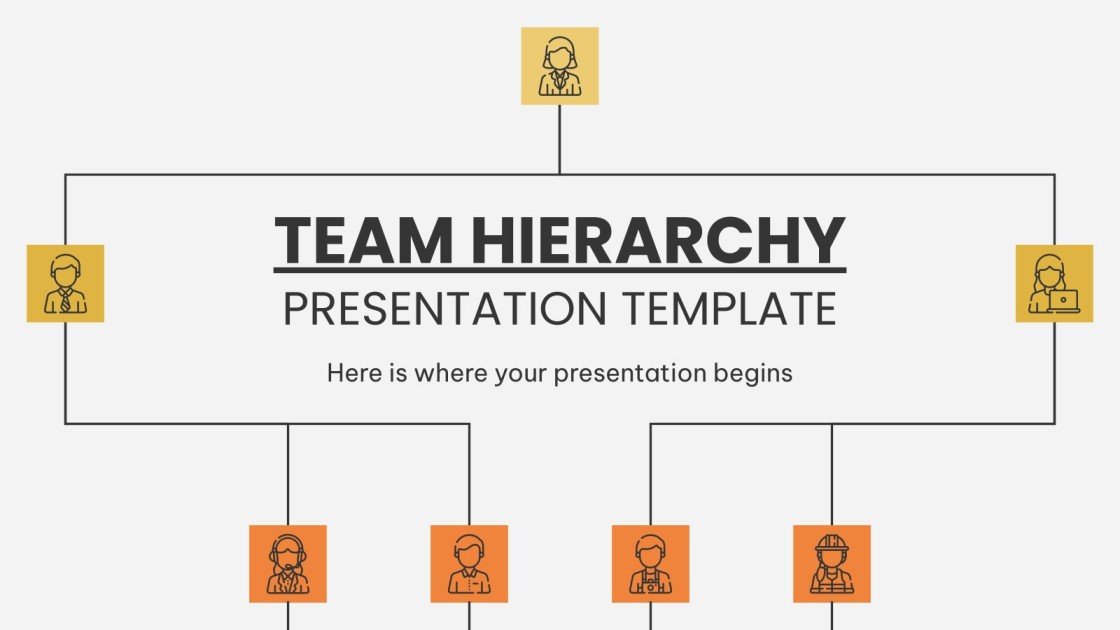 TEAM HIERARCHY
PRESENTATION TEMPLATE

Here is where your presentation begins